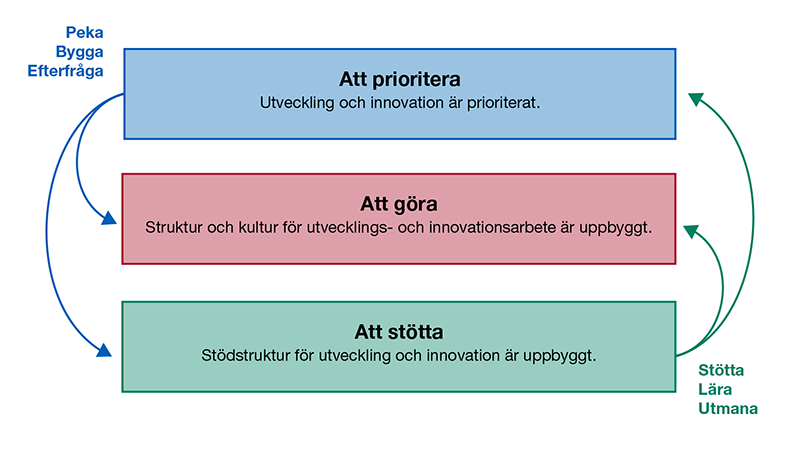 Peka
Bygga
Efterfråga

Att prioritera
Utveckling och innovation är prioriterat.

Att göra
Struktur och kultur för utvecklings- och innovationsarbete är uppbyggt.

Att stötta
Stödstruktur för utveckling och innovation är uppbyggt.

Stötta
Lära
Utmana